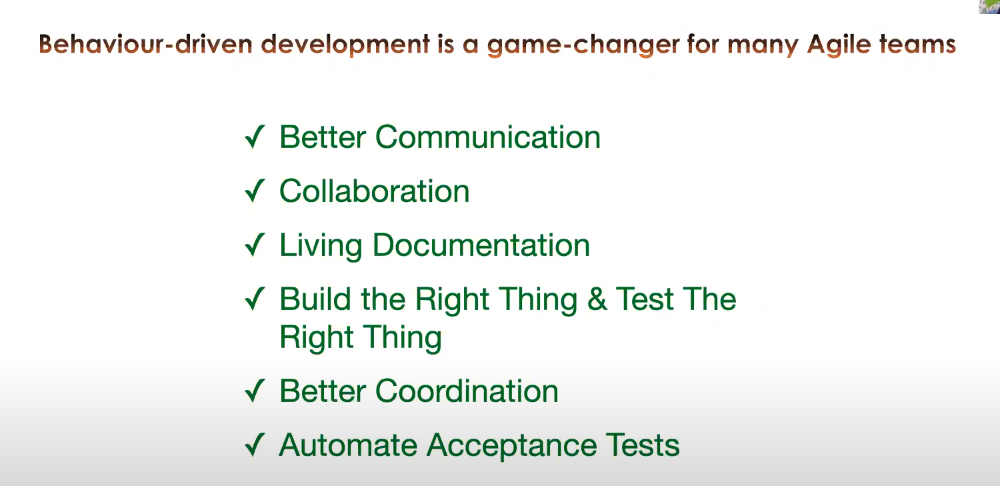 Behaviour-driven development is a game-changer for many Agile teams

✓ Better Communication
✓ Collaboration
✓ Living Documentation
✓ Build the Right Thing & Test The Right Thing
✓ Better Coordination
✓ Automate Acceptance Tests